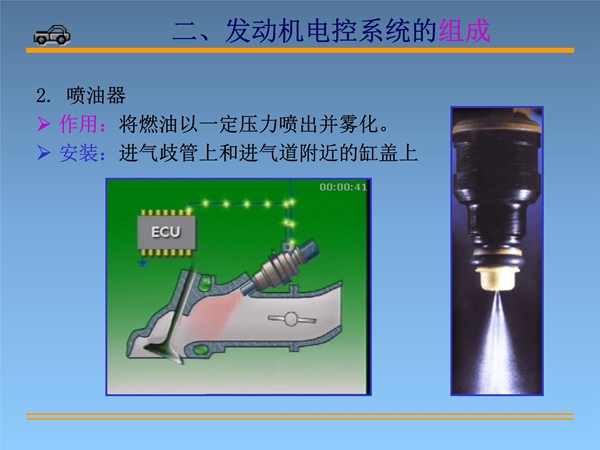 二、发动机电控系统的组成

2. 喷油器

➢ 作用：将燃油以一定压力喷出并雾化。

➢ 安装：进气歧管上和进气道附近的缸盖上

00:00:41

ECU